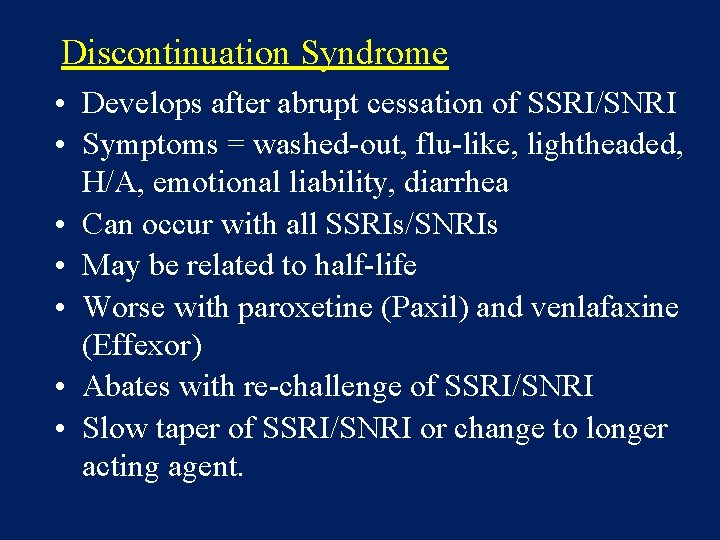 Discontinuation Syndrome

• Develops after abrupt cessation of SSRI/SNRI
• Symptoms = washed-out, flu-like, lightheaded, H/A, emotional liability, diarrhea
• Can occur with all SSRIs/SNRIs
• May be related to half-life
• Worse with paroxetine (Paxil) and venlafaxine (Effexor)
• Abates with re-challenge of SSRI/SNRI
• Slow taper of SSRI/SNRI or change to longer acting agent.